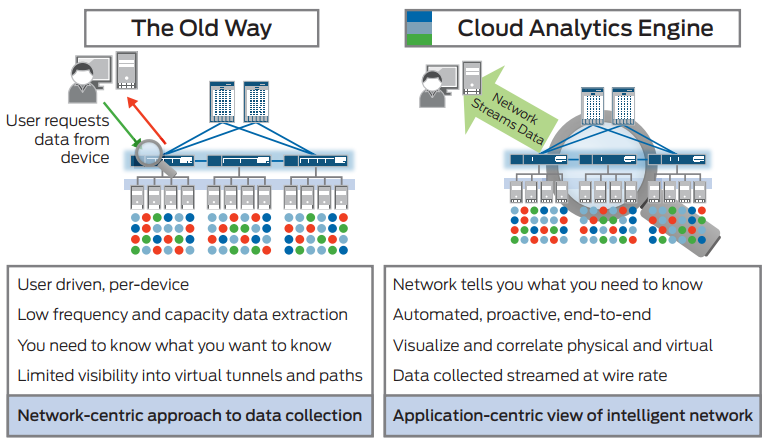 The Old Way

User requests data from device

User driven, per-device

Low frequency and capacity data extraction

You need to know what you want to know

Limited visibility into virtual tunnels and paths

Network-centric approach to data collection

Cloud Analytics Engine

Network Streams Data

Network tells you what you need to know

Automated, proactive, end-to-end

Visualize and correlate physical and virtual

Data collected streamed at wire rate

Application-centric view of intelligent network